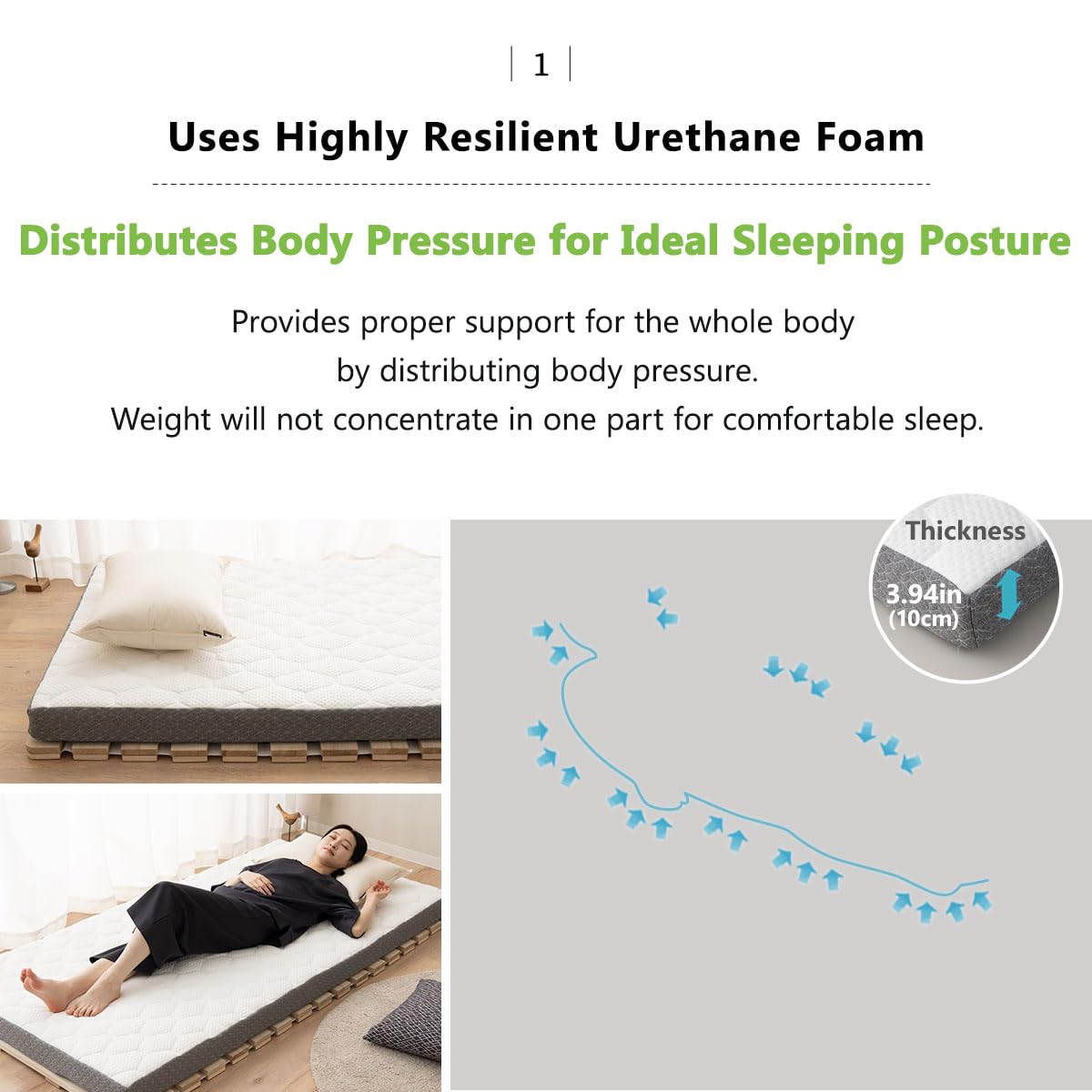 1

Uses Highly Resilient Urethane Foam

Distributes Body Pressure for Ideal Sleeping Posture

Provides proper support for the whole body by distributing body pressure. Weight will not concentrate in one part for comfortable sleep.

Thickness

3.94in (10cm)